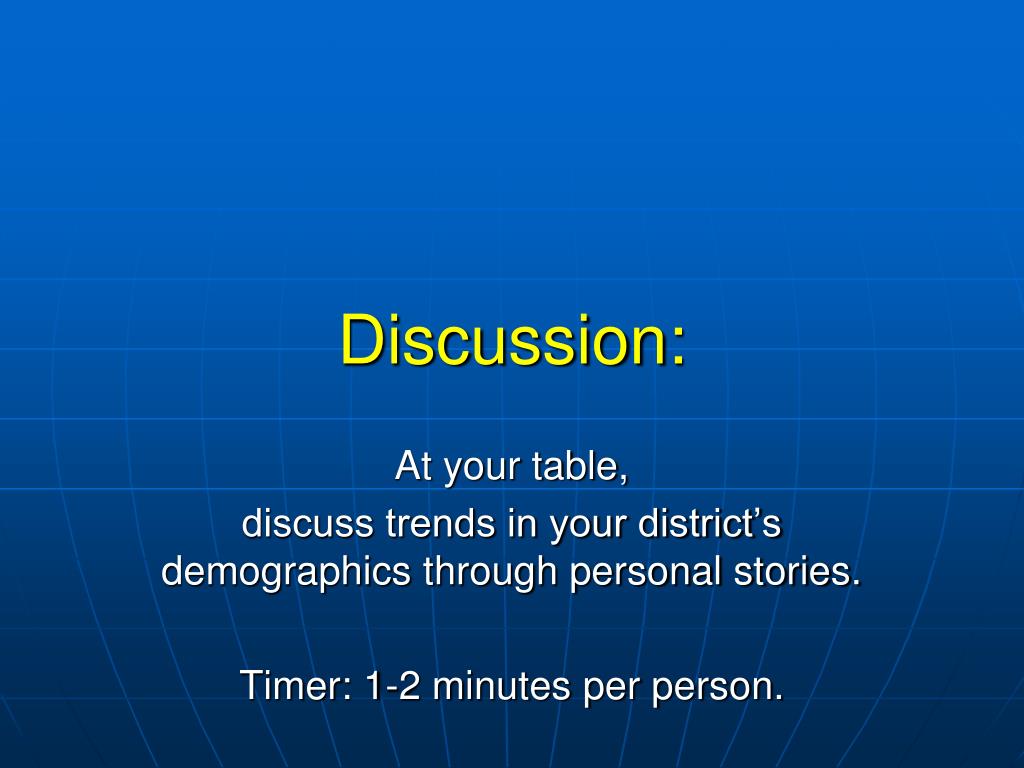 Discussion:

At your table,
discuss trends in your district’s demographics through personal stories.

Timer: 1-2 minutes per person.